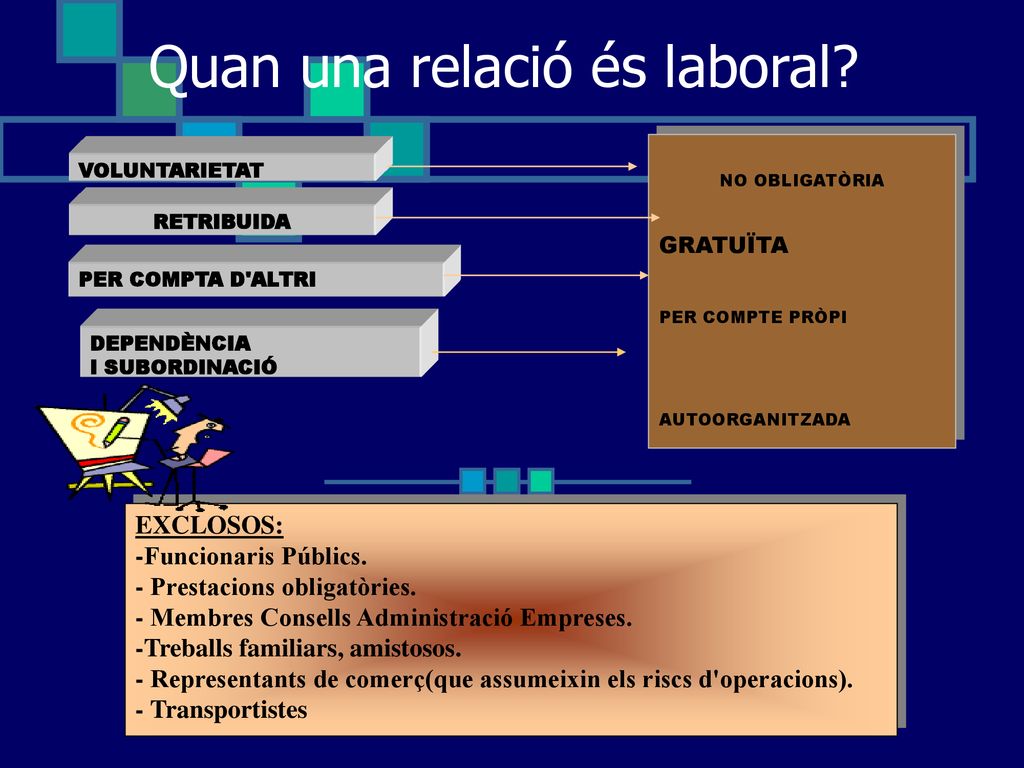 Quan una relació és laboral?

VOLUNTARIETAT

RETRIBUIDA

PER COMPTA D'ALTRI

DEPENDÈNCIA
I SUBORDINACIÓ

NO OBLIGATÒRIA

GRATUÏTA

PER COMPTE PRÒPI

AUTOORGANITZADA

EXCLOSOS:
-Funcionaris Públics.
- Prestacions obligatòries.
- Membres Consells Administració Empreses.
-Treballs familiars, amistosos.
- Representants de comerç(que assumeixin els riscs d'operacions).
- Transportistes